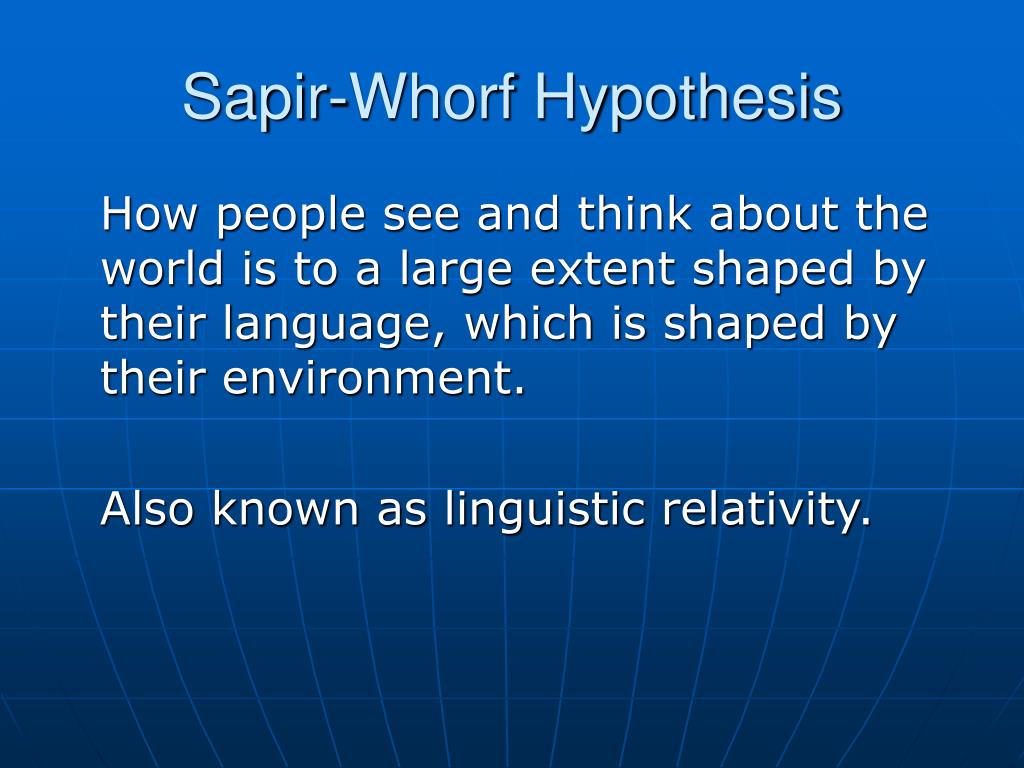 Sapir-Whorf Hypothesis

How people see and think about the world is to a large extent shaped by their language, which is shaped by their environment.

Also known as linguistic relativity.